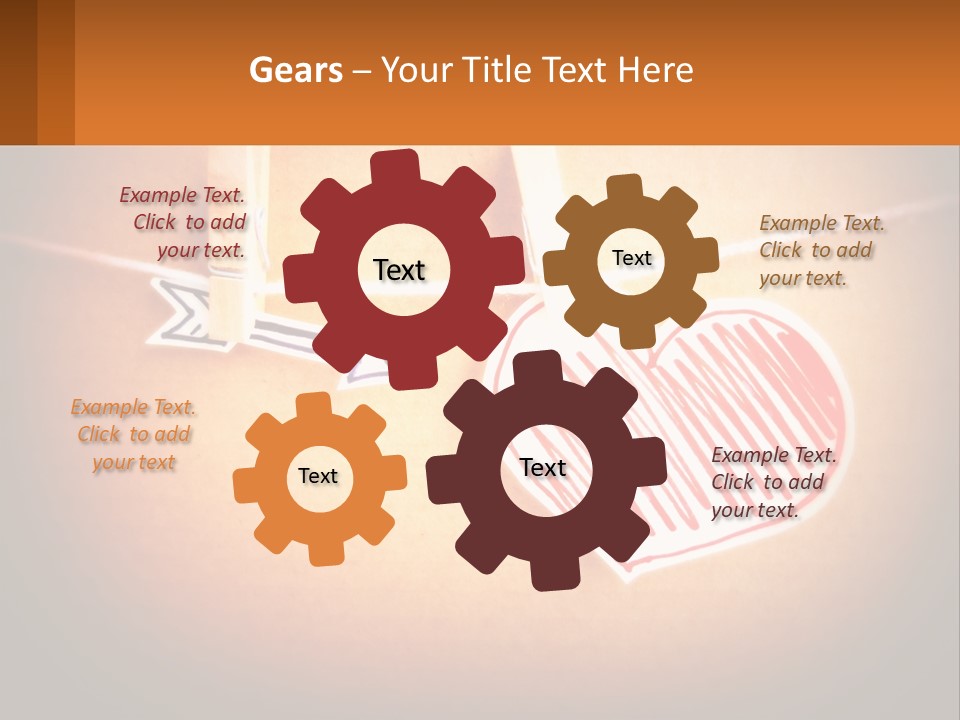 Gears – Your Title Text Here

Example Text. Click to add your text.

Text

Text

Example Text. Click to add your text.

Example Text. Click to add your text

Text

Text

Example Text. Click to add your text.